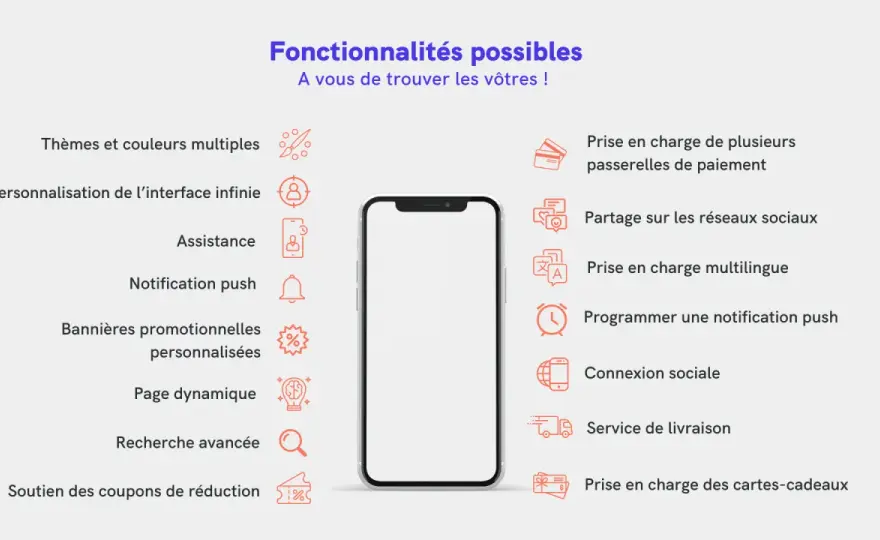 Fonctionnalités possibles
A vous de trouver les vôtres !

Thèmes et couleurs multiples

ersonnalisation de l'interface infinie

Assistance

Notification push

Bannières promotionnelles personnalisées

Page dynamique

Recherche avancée

Soutien des coupons de réduction

Prise en charge de plusieurs passerelles de paiement

Partage sur les réseaux sociaux

Prise en charge multilingue

Programmer une notification push

Connexion sociale

Service de livraison

Prise en charge des cartes-cadeaux